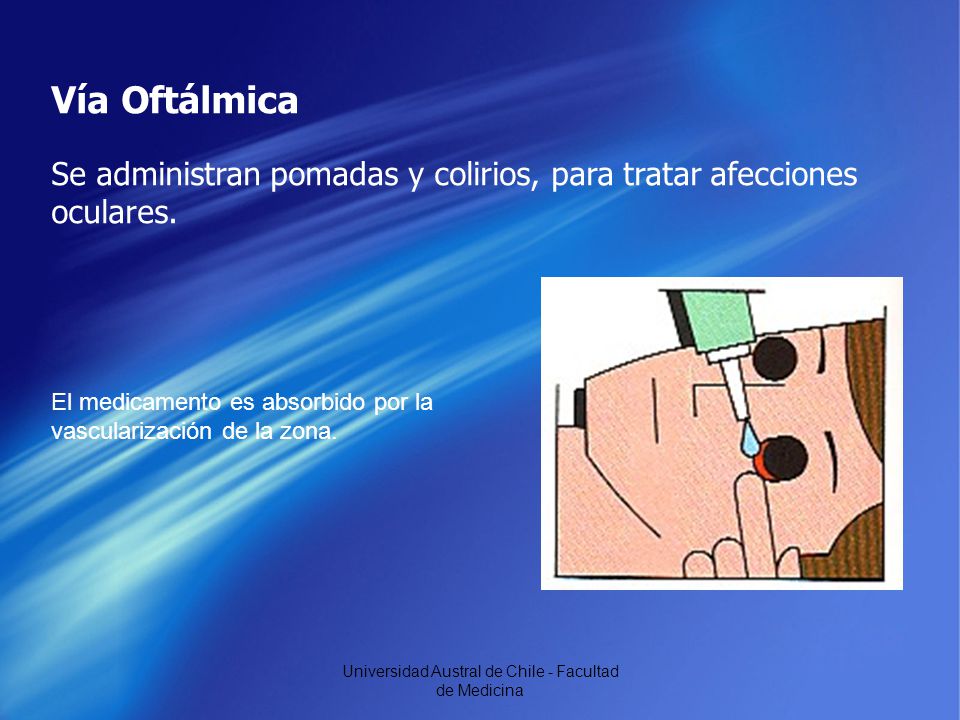 Vía Oftálmica

Se administran pomadas y colirios, para tratar afecciones oculares.

El medicamento es absorbido por la vascularización de la zona.

Universidad Austral de Chile - Facultad de Medicina